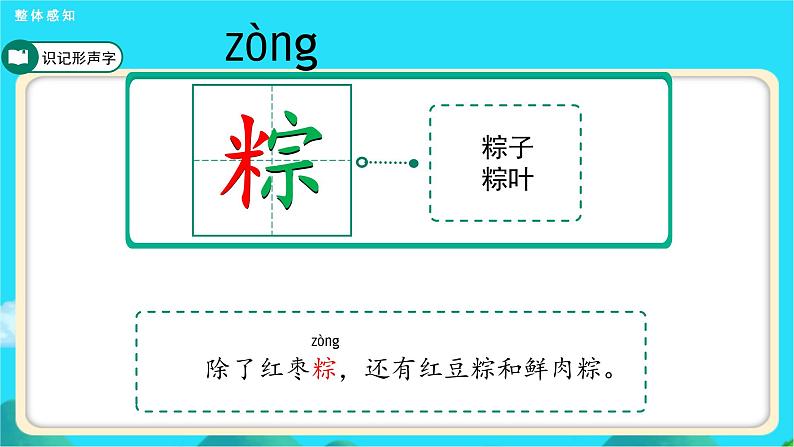 整体感知

识记形声字

zòng

粽

粽子
粽叶

zòng
除了红枣粽，还有红豆粽和鲜肉粽。